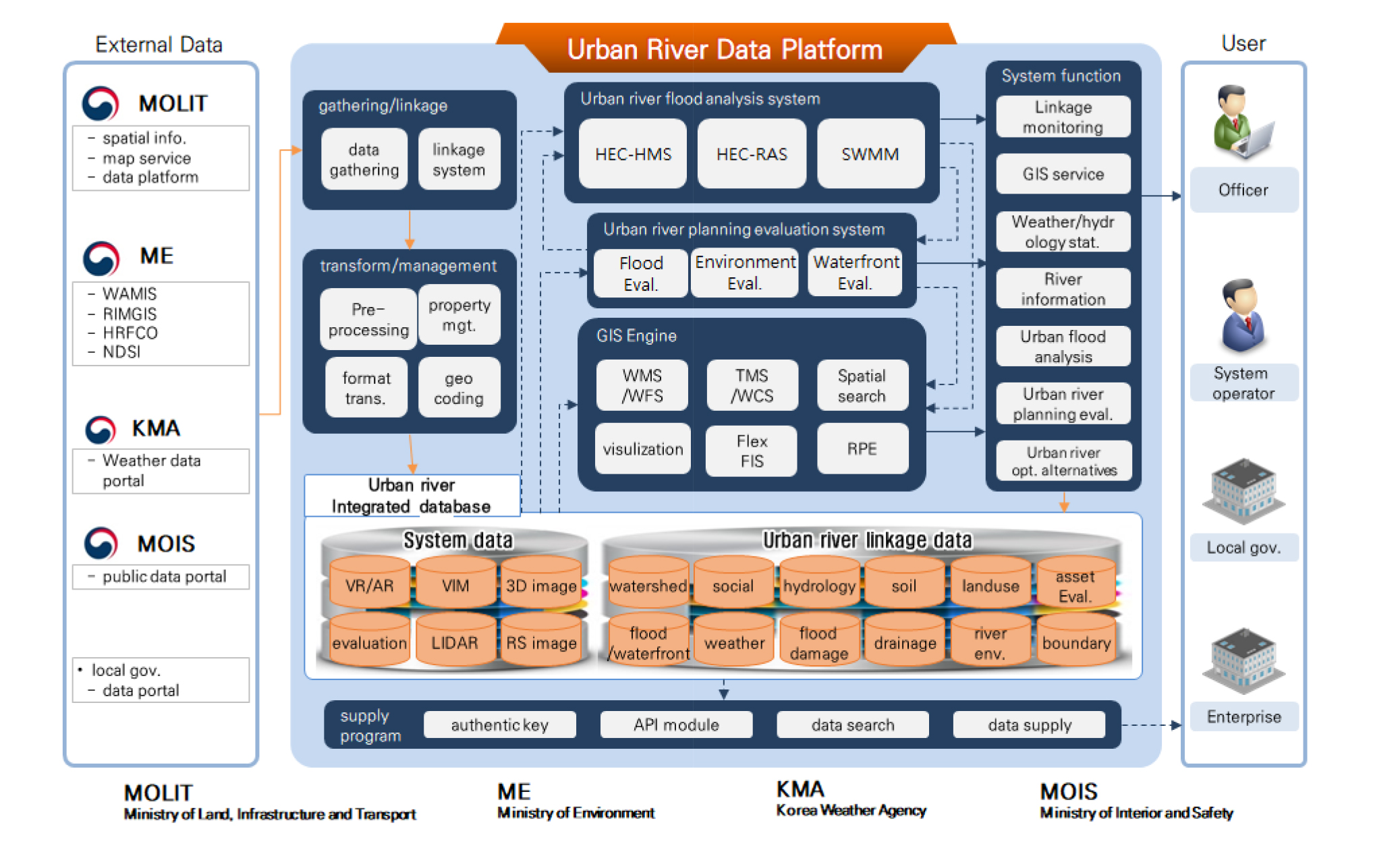 External Data

MOLIT
- spatial info.
- map service
- data platform

ME
- WAMIS
- RIMGIS
- HRFCO
- NDSI

KMA
- Weather data portal

MOIS
- public data portal

• local gov.
- data portal

Urban River Data Platform

gathering/linkage
data gathering
linkage system

transform/management
Pre-processing
property mgt.
format trans.
geo coding

Urban river Integrated database

Urban river flood analysis system
HEC-HMS
HEC-RAS
SWMM

Urban river planning evaluation system
Flood Eval.
Environment Eval.
Waterfront Eval.

GIS Engine
WMS /WFS
TMS /WCS
Spatial search
visulization
Flex FIS
RPE

System function
Linkage monitoring
GIS service
Weather/hydrology stat.
River information
Urban flood analysis
Urban river planning eval.
Urban river opt. alternatives

System data
VR/AR
VIM
3D image
evaluation
LIDAR
RS image

Urban river linkage data
watershed
social
hydrology
soil
landuse
asset Eval.
flood /waterfront
weather
flood damage
drainage
river env.
boundary

supply program
authentic key
API module
data search
data supply

User
Officer
System operator
Local gov.
Enterprise

MOLIT
Ministry of Land, Infrastructure and Transport
ME
Ministry of Environment
KMA
Korea Weather Agency
MOIS
Ministry of Interior and Safety